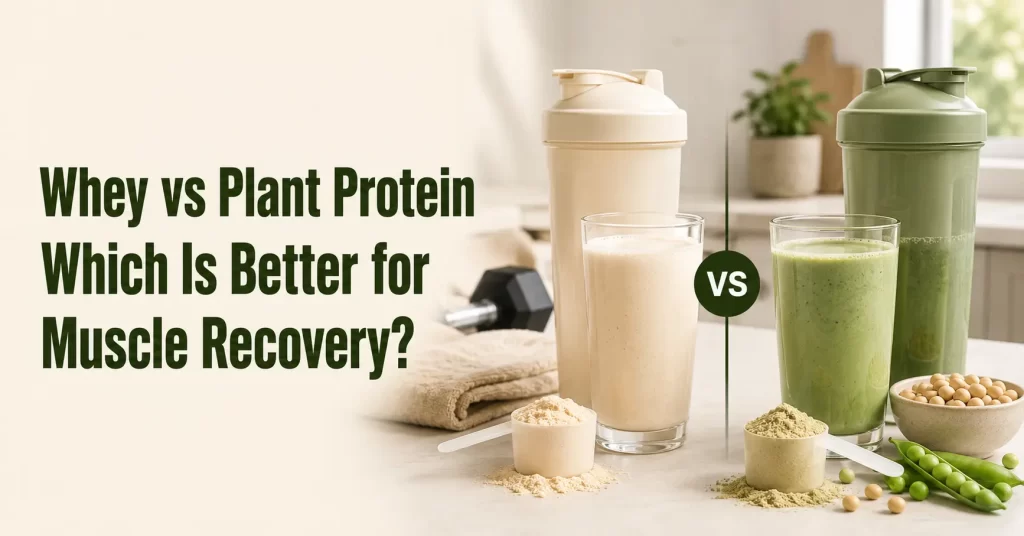 Whey vs Plant Protein Which Is Better for Muscle Recovery?

VS